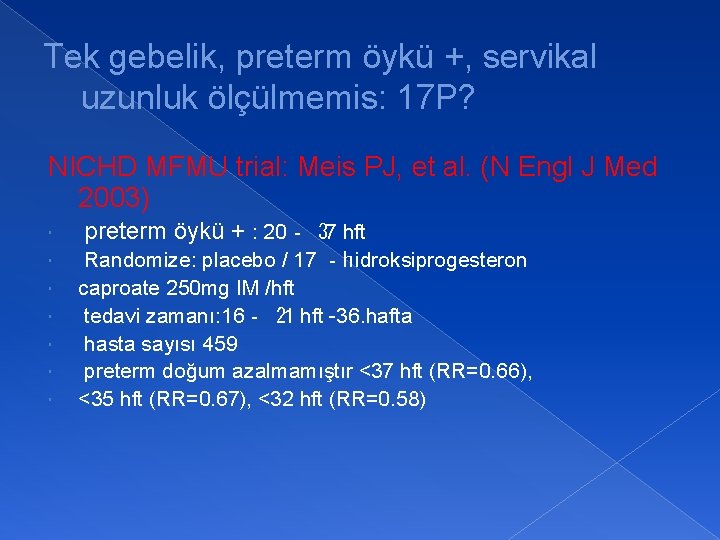 Tek gebelik, preterm öykü +, servikal uzunluk ölçülmemis: 17P?

NICHD MFMU trial: Meis PJ, et al. (N Engl J Med 2003)

preterm öykü + : 20 - 37 hft

Randomize: placebo / 17 - hidroksiprogesteron

caproate 250mg IM /hft

tedavi zamanı:16 - 21 hft -36.hafta

hasta sayısı 459

preterm doğum azalmamıştır <37 hft (RR=0.66),

<35 hft (RR=0.67), <32 hft (RR=0.58)